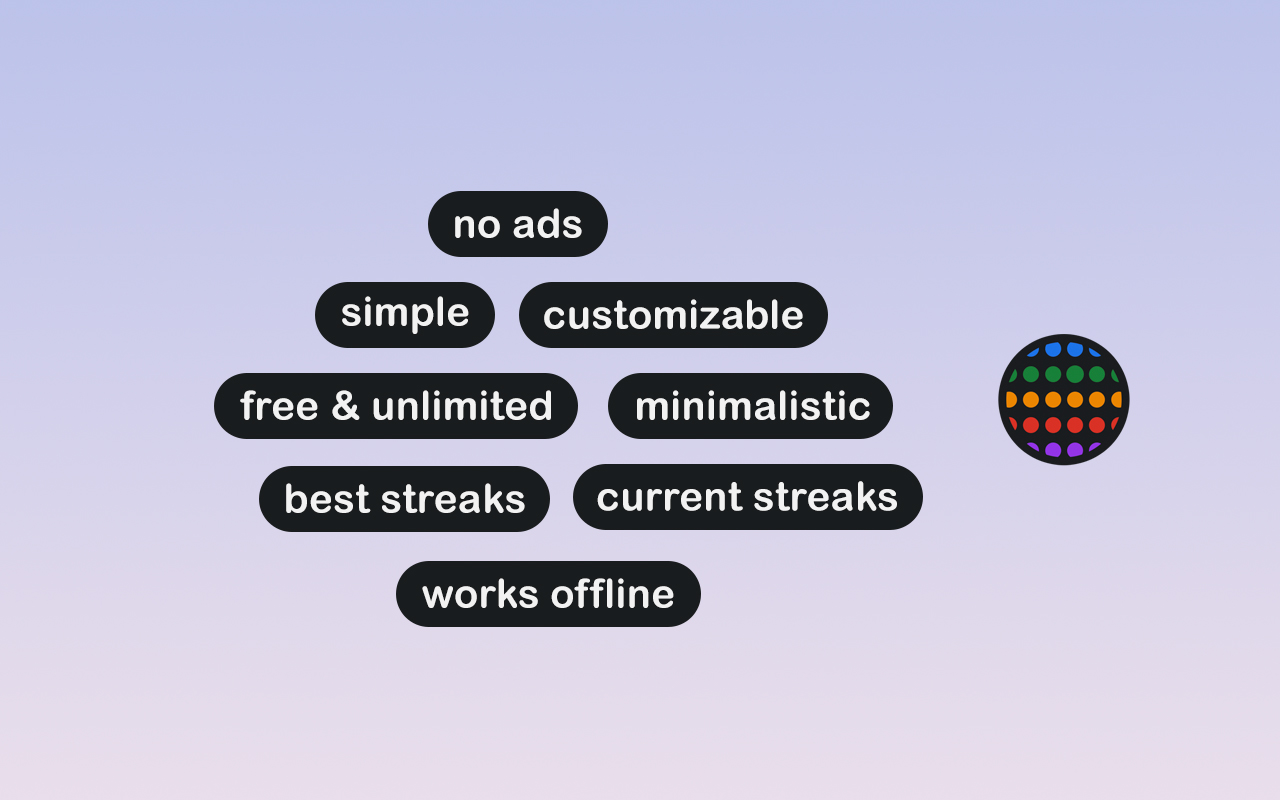 no ads

simple customizable

free & unlimited minimalistic

best streaks current streaks

works offline